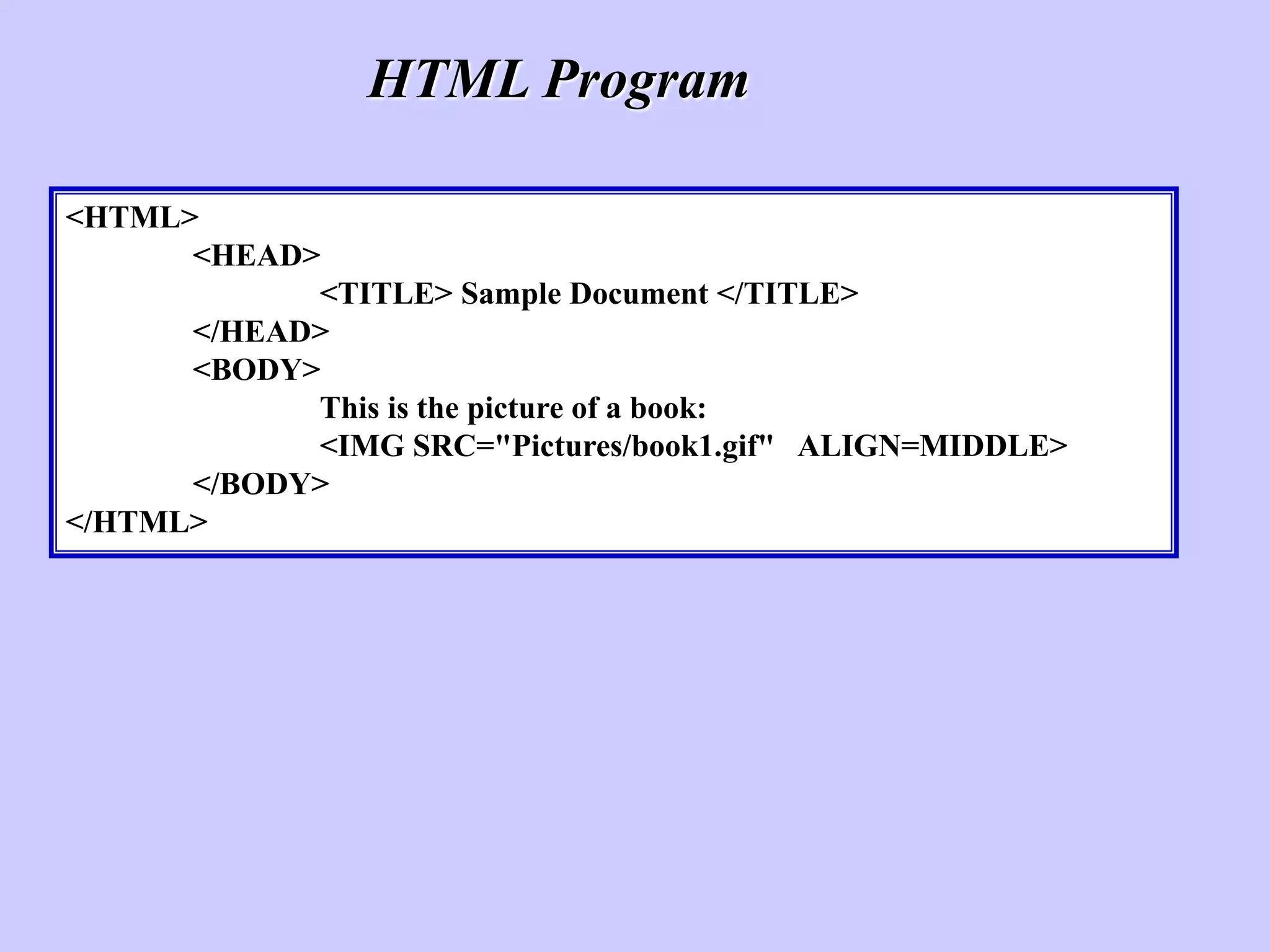 HTML Program

<HTML>
<HEAD>
<TITLE> Sample Document </TITLE>
</HEAD>
<BODY>
This is the picture of a book:
<IMG SRC="Pictures/book1.gif"   ALIGN=MIDDLE>
</BODY>
</HTML>